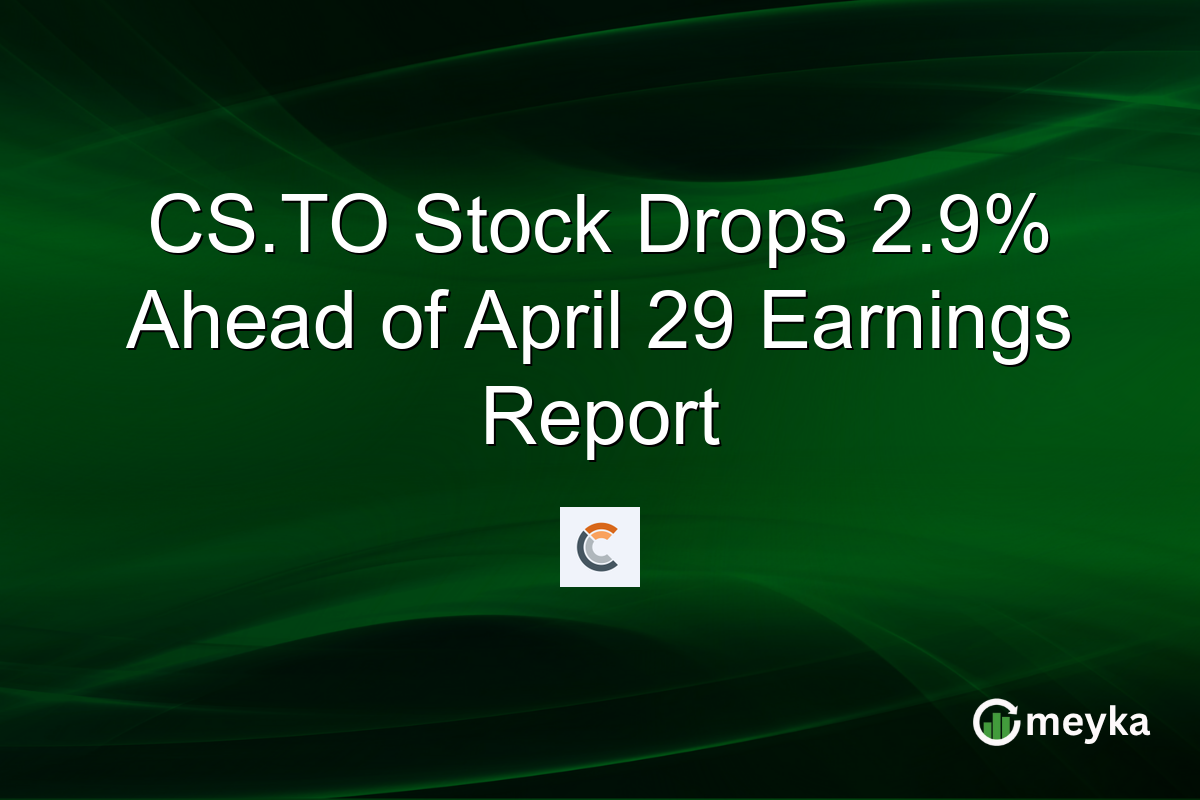 CS.TO Stock Drops 2.9% Ahead of April 29 Earnings Report

meyka